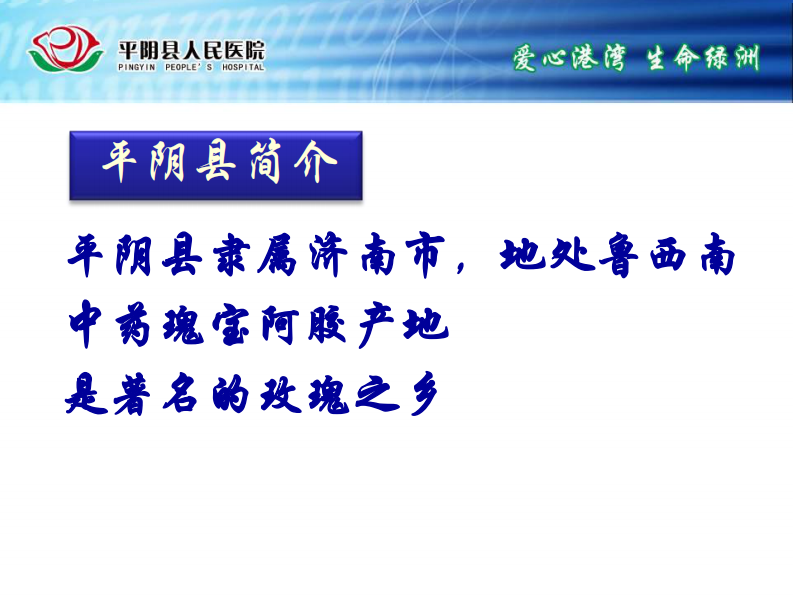 平阴县人民医院
PINGYIN PEOPLE'S HOSPITAL

爱心港湾 生命绿洲

平阴县简介

平阴县隶属济南市，地处鲁西南

中药瑰宝阿胶产地

是著名的玫瑰之乡